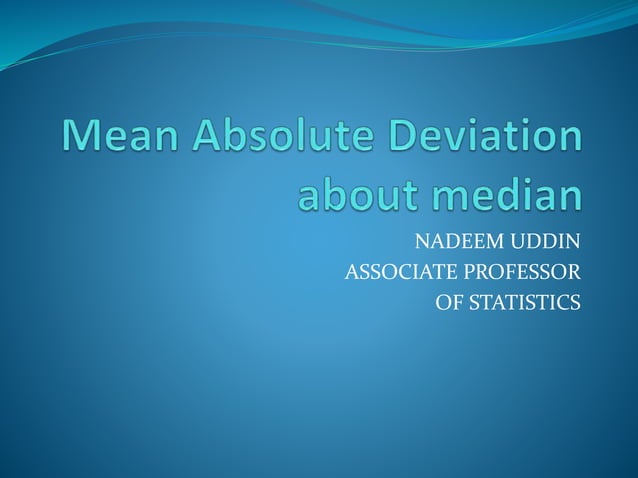 Mean Absolute Deviation about median

NADEEM UDDIN
ASSOCIATE PROFESSOR
OF STATISTICS